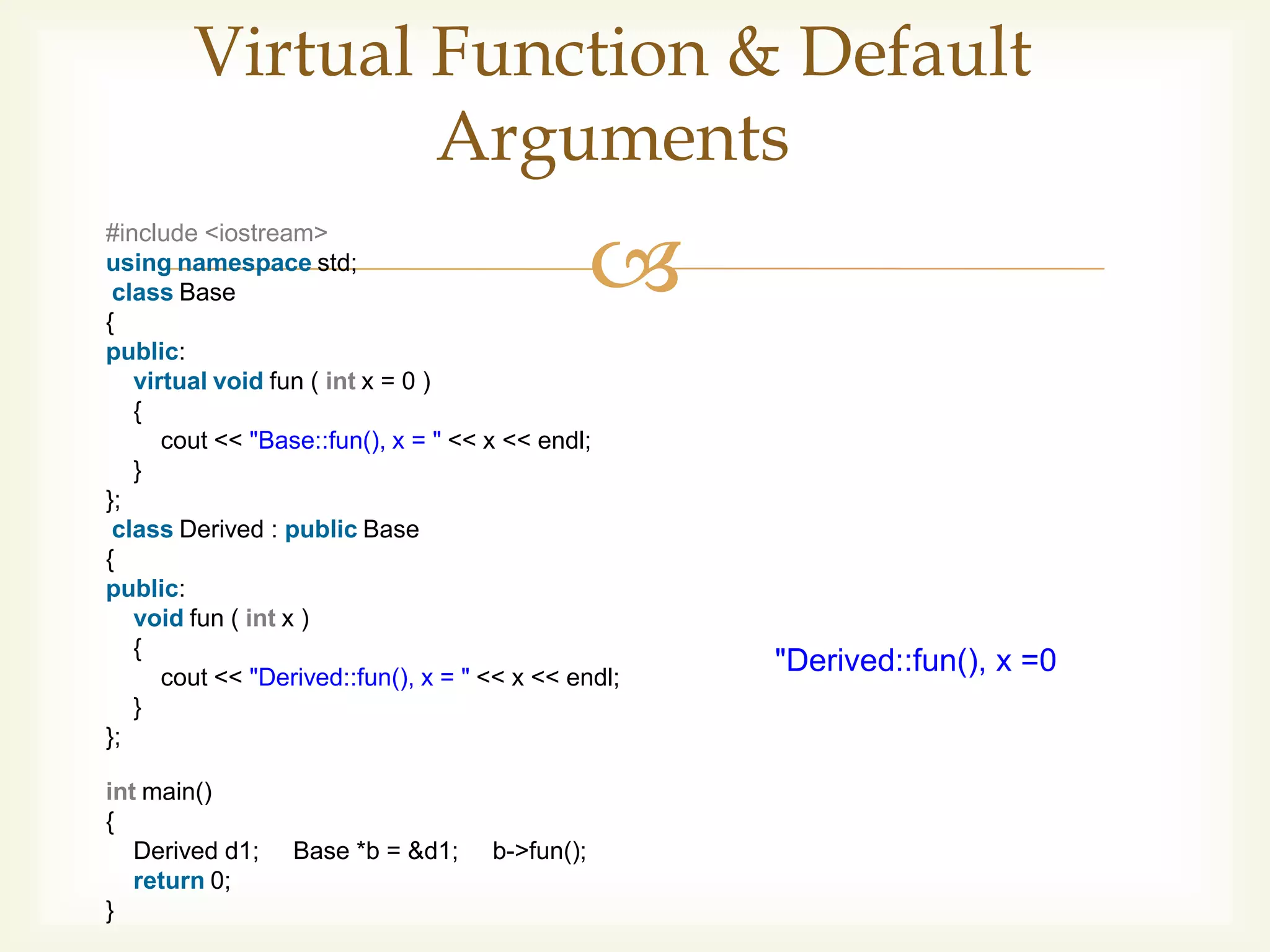 Virtual Function & Default Arguments

#include <iostream>
using namespace std;
class Base
{
public:
virtual void fun ( int x = 0 )
{
cout << "Base::fun(), x = " << x << endl;
}
};
class Derived : public Base
{
public:
void fun ( int x )
{
cout << "Derived::fun(), x = " << x << endl;
}
};

int main()
{
Derived d1; Base *b = &d1; b->fun();
return 0;
}

"Derived::fun(), x =0